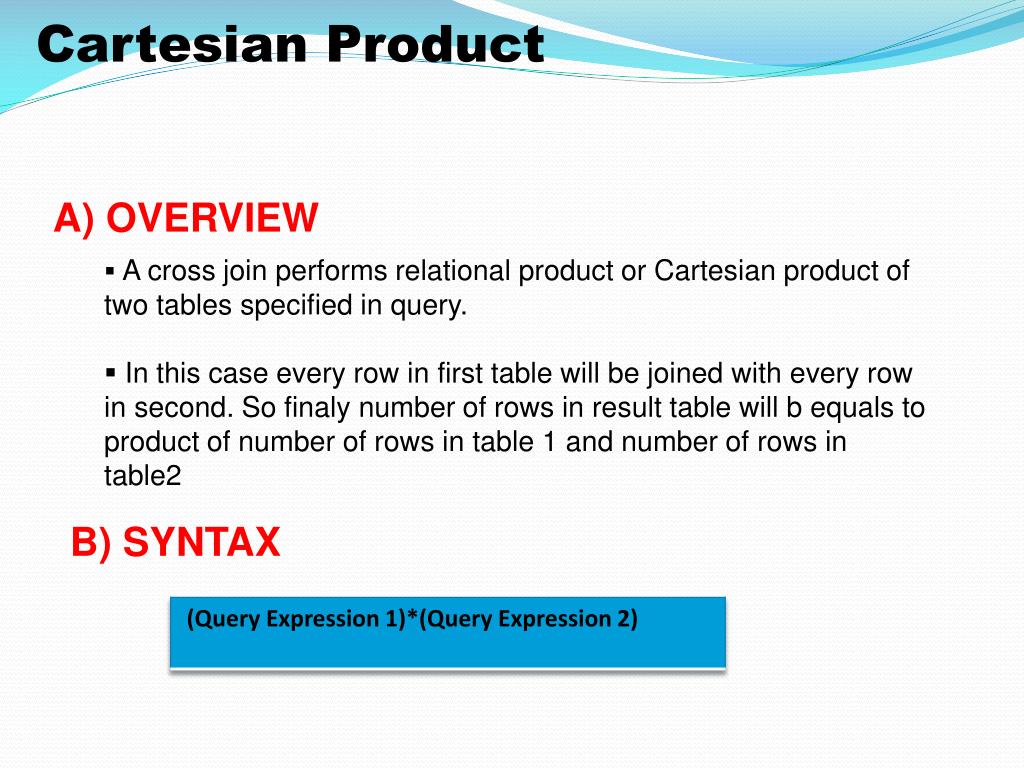 Cartesian Product

A) OVERVIEW

▪ A cross join performs relational product or Cartesian product of two tables specified in query.

▪ In this case every row in first table will be joined with every row in second. So finaly number of rows in result table will b equals to product of number of rows in table 1 and number of rows in table2

B) SYNTAX

(Query Expression 1)*(Query Expression 2)